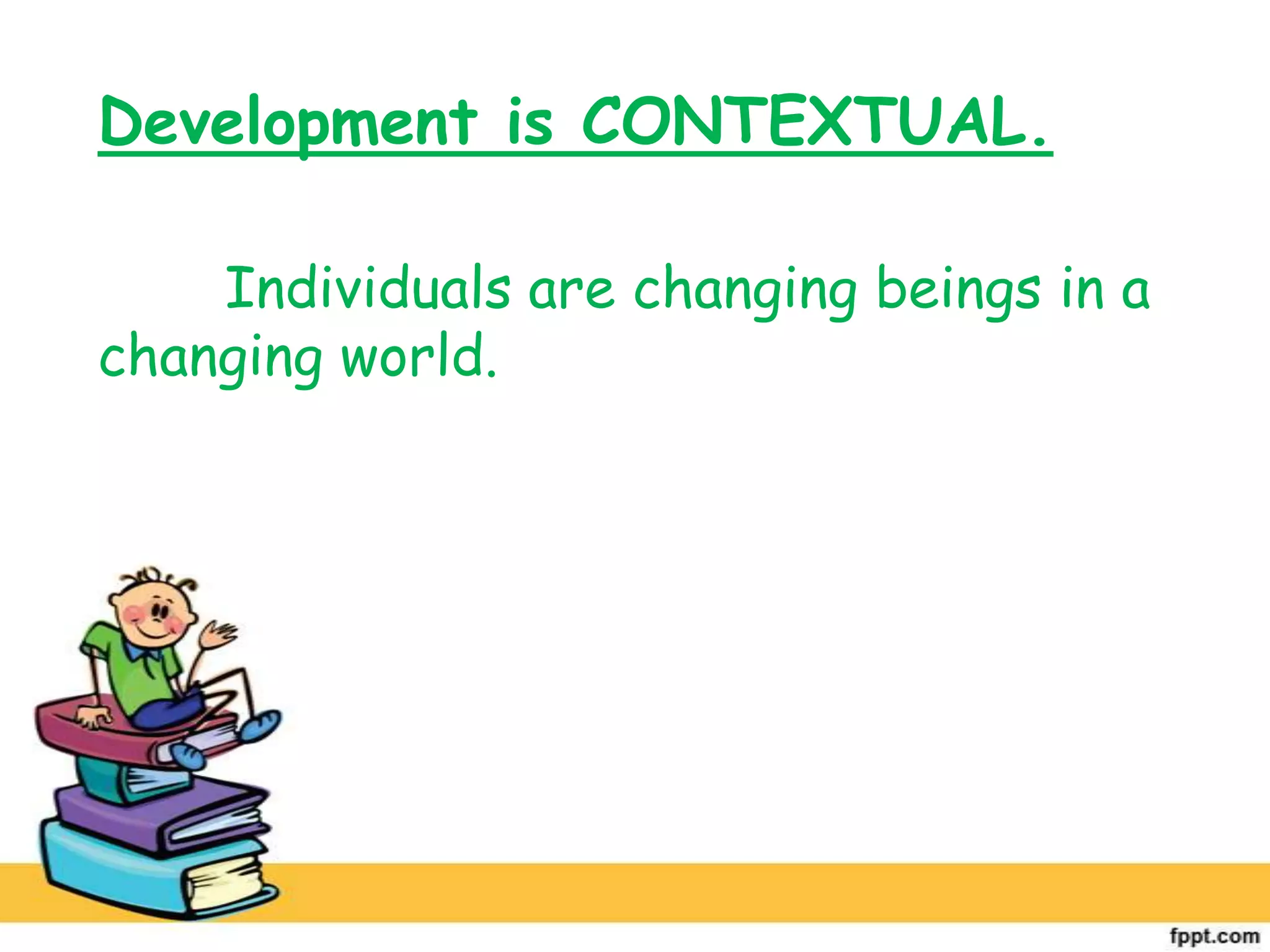 Development is CONTEXTUAL.

Individuals are changing beings in a changing world.

fppt.com